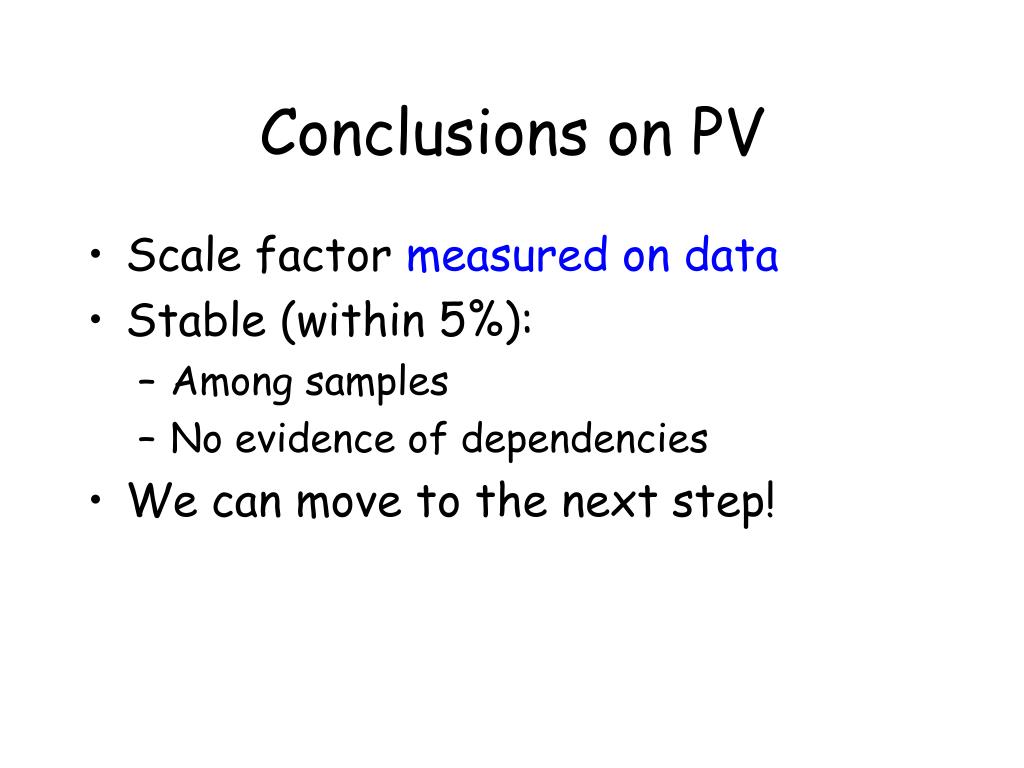 Conclusions on PV

• Scale factor measured on data
• Stable (within 5%):
  – Among samples
  – No evidence of dependencies
• We can move to the next step!